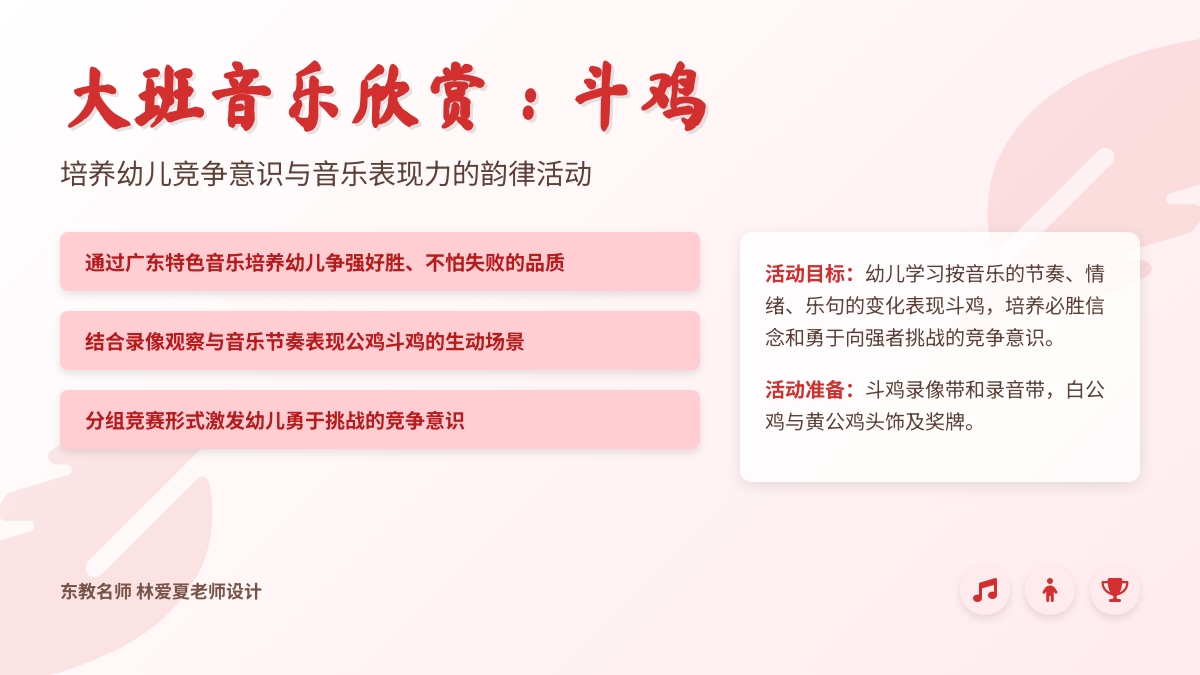 大班音乐欣赏：斗鸡

培养幼儿竞争意识与音乐表现力的韵律活动

通过广东特色音乐培养幼儿争强好胜、不怕失败的品质

结合录像观察与音乐节奏表现公鸡斗鸡的生动场景

分组竞赛形式激发幼儿勇于挑战的竞争意识

活动目标：幼儿学习按音乐的节奏、情绪、乐句的变化表现斗鸡，培养必胜信念和勇于向强者挑战的竞争意识。

活动准备：斗鸡录像带和录音带，白公鸡与黄公鸡头饰及奖牌。

东教名师 林爱夏老师设计